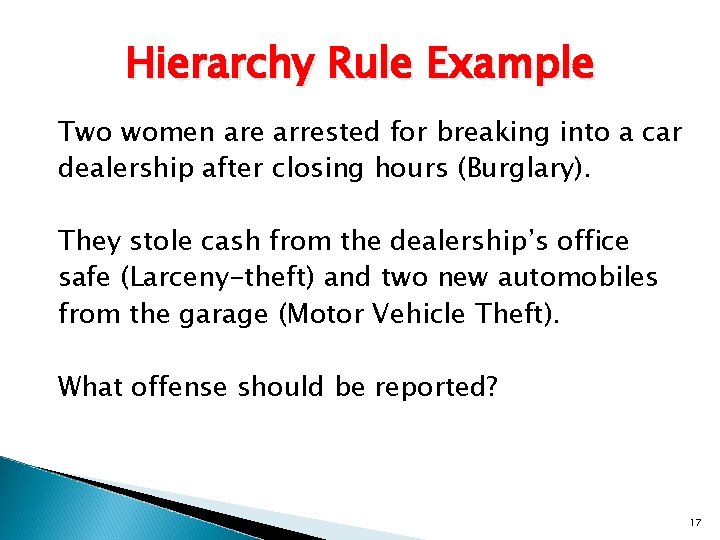 Hierarchy Rule Example

Two women are arrested for breaking into a car dealership after closing hours (Burglary).

They stole cash from the dealership's office safe (Larceny-theft) and two new automobiles from the garage (Motor Vehicle Theft).

What offense should be reported?

17